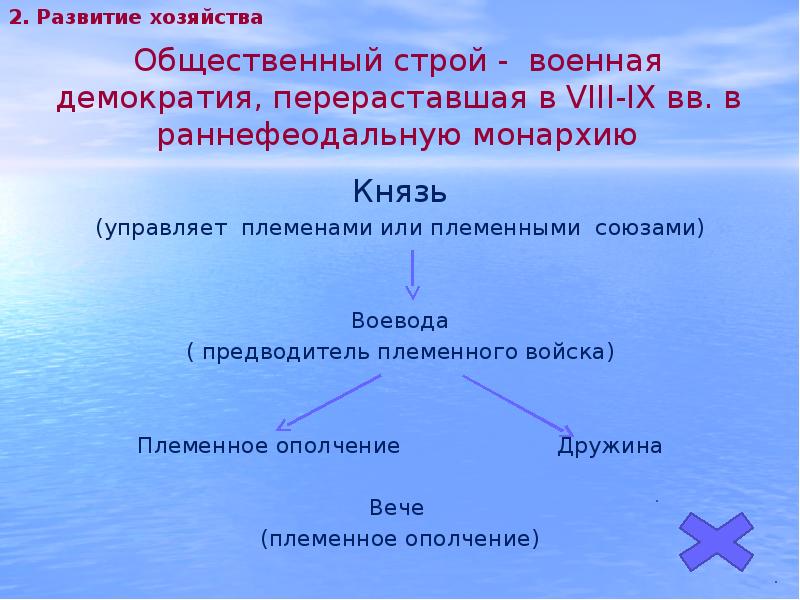 2. Развитие хозяйства

Общественный строй - военная демократия, перераставшая в VIII-IX вв. в раннефеодальную монархию

Князь
(управляет племенами или племенными союзами)

Воевода
( предводитель племенного войска)

Племенное ополчение

Дружина

Вече
(племенное ополчение)